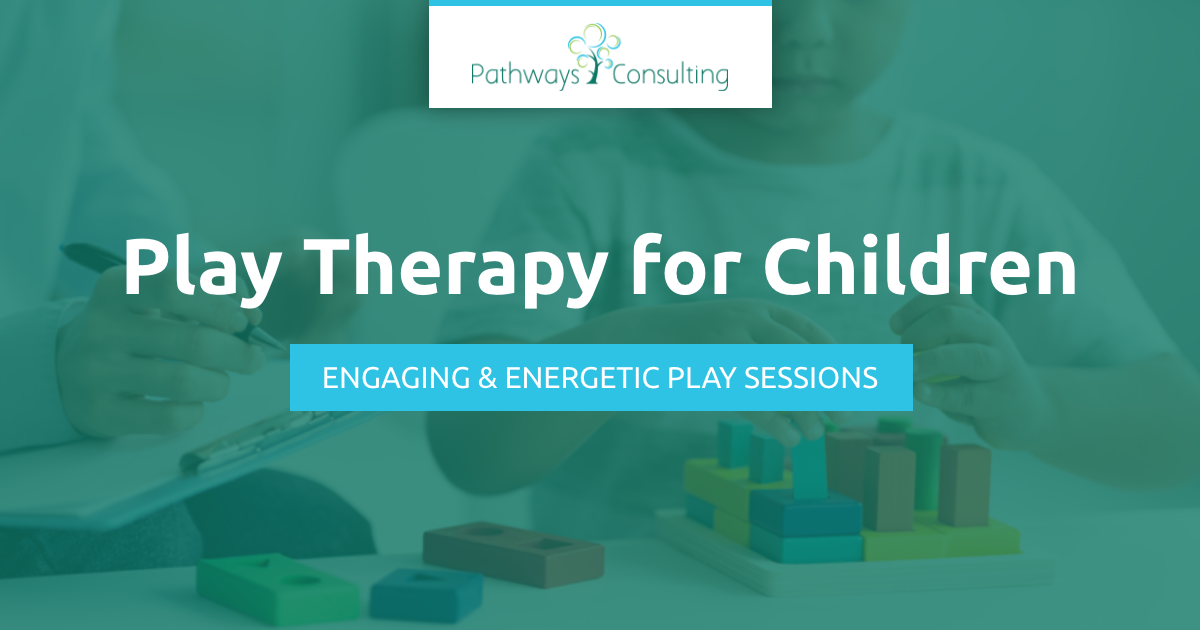 Pathways Consulting

Play Therapy for Children

ENGAGING & ENERGETIC PLAY SESSIONS